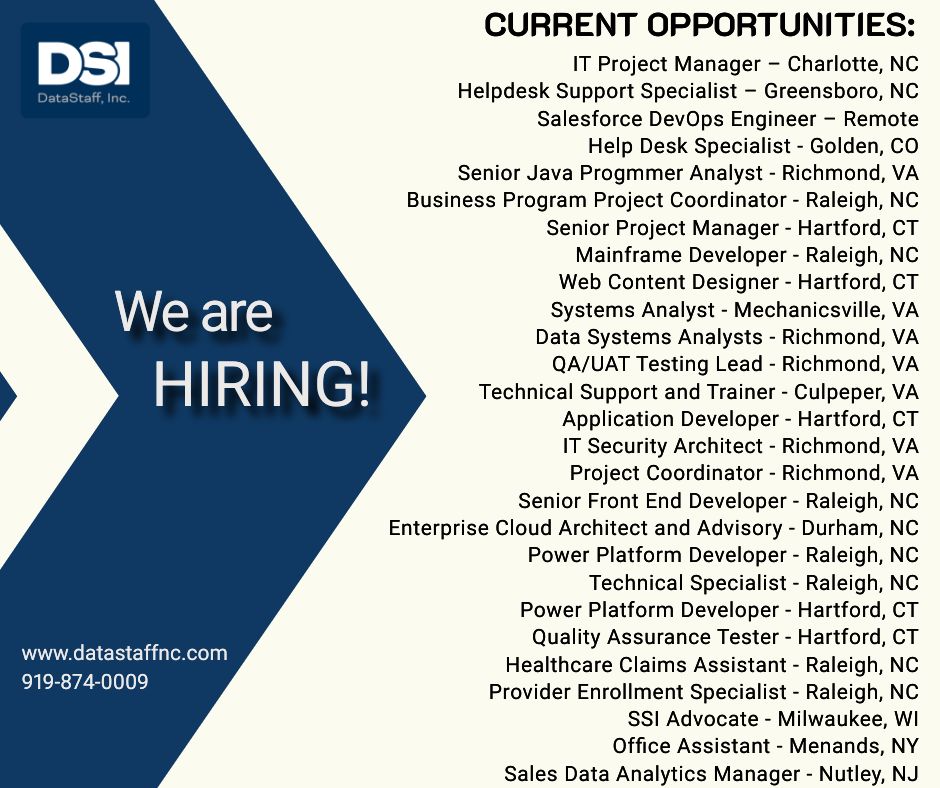 DSI
DataStaff, Inc.

We are
HIRING!

www.datastaffnc.com
919-874-0009

CURRENT OPPORTUNITIES:
IT Project Manager – Charlotte, NC
Helpdesk Support Specialist – Greensboro, NC
Salesforce DevOps Engineer – Remote
Help Desk Specialist - Golden, CO
Senior Java Progmmer Analyst - Richmond, VA
Business Program Project Coordinator - Raleigh, NC
Senior Project Manager - Hartford, CT
Mainframe Developer - Raleigh, NC
Web Content Designer - Hartford, CT
Systems Analyst - Mechanicsville, VA
Data Systems Analysts - Richmond, VA
QA/UAT Testing Lead - Richmond, VA
Technical Support and Trainer - Culpeper, VA
Application Developer - Hartford, CT
IT Security Architect - Richmond, VA
Project Coordinator - Richmond, VA
Senior Front End Developer - Raleigh, NC
Enterprise Cloud Architect and Advisory - Durham, NC
Power Platform Developer - Raleigh, NC
Technical Specialist - Raleigh, NC
Power Platform Developer - Hartford, CT
Quality Assurance Tester - Hartford, CT
Healthcare Claims Assistant - Raleigh, NC
Provider Enrollment Specialist - Raleigh, NC
SSI Advocate - Milwaukee, WI
Office Assistant - Menands, NY
Sales Data Analytics Manager - Nutley, NJ